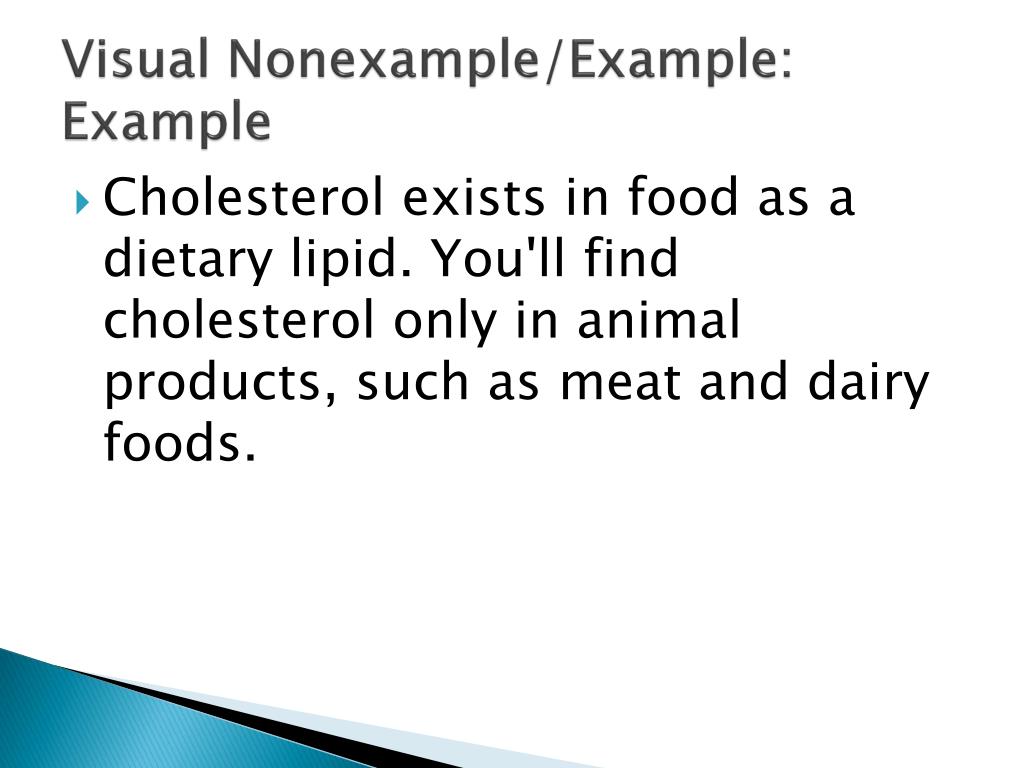 Visual Nonexample/Example: Example

Cholesterol exists in food as a dietary lipid. You'll find cholesterol only in animal products, such as meat and dairy foods.